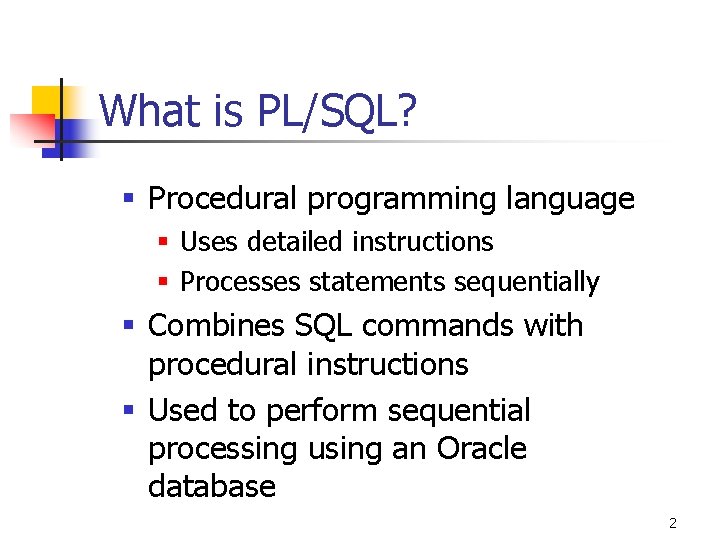 What is PL/SQL?

- Procedural programming language
  - Uses detailed instructions
  - Processes statements sequentially
- Combines SQL commands with procedural instructions
- Used to perform sequential processing using an Oracle database

2